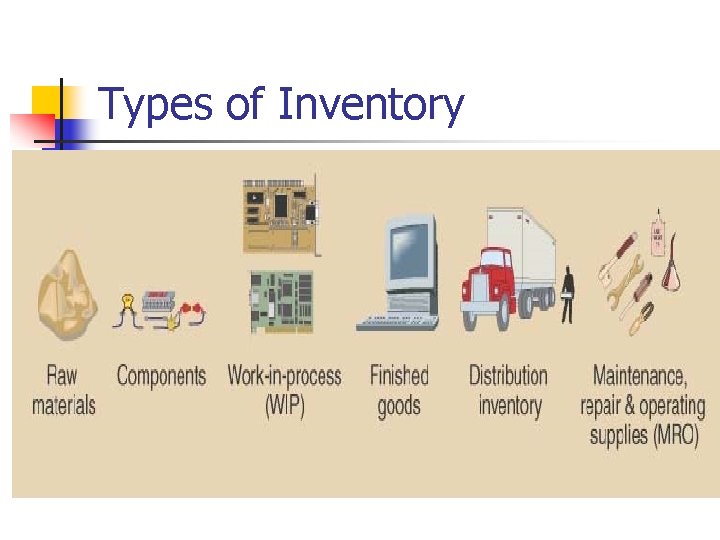 Types of Inventory

Raw materials

Components

Work-in-process (WIP)

Finished goods

Distribution inventory

Maintenance, repair & operating supplies (MRO)